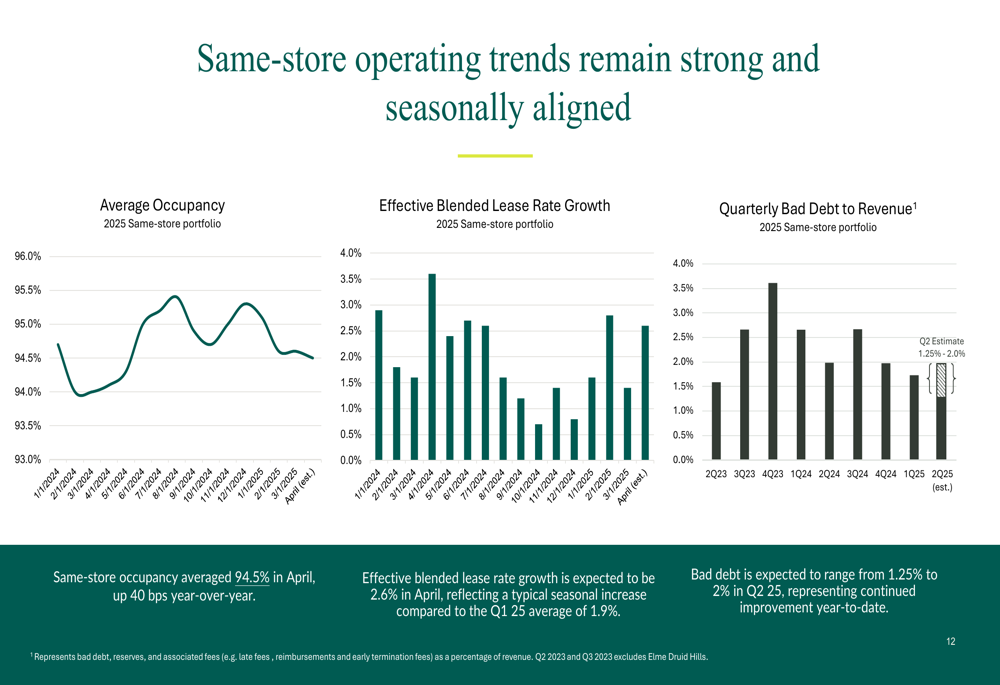 Same-store operating trends remain strong and seasonally aligned

Average Occupancy
2025 Same-store portfolio

96.0%
95.5%
95.0%
94.5%
94.0%
93.5%
93.0%

1/1/2024 2/1/2024 3/1/2024 4/1/2024 5/1/2024 6/1/2024 7/1/2024 8/1/2024 9/1/2024 10/1/2024 11/1/2024 12/1/2024 1/1/2025 2/1/2025 3/1/2025 April (est.)

Effective Blended Lease Rate Growth
2025 Same-store portfolio

4.0%
3.5%
3.0%
2.5%
2.0%
1.5%
1.0%
0.5%
0.0%

1/1/2024 2/1/2024 3/1/2024 4/1/2024 5/1/2024 6/1/2024 7/1/2024 8/1/2024 9/1/2024 10/1/2024 11/1/2024 12/1/2024 1/1/2025 2/1/2025 3/1/2025 April (est.)

Quarterly Bad Debt to Revenue$^1$
2025 Same-store portfolio

4.0%
3.5%
3.0%
2.5%
2.0%
1.5%
1.0%
0.5%
0.0%

Q2 Estimate 1.25% - 2.0%

2Q23 3Q23 4Q23 1Q24 2Q24 3Q24 4Q24 1Q25 2Q25 (est.)

Same-store occupancy averaged 94.5% in April, up 40 bps year-over-year.

Effective blended lease rate growth is expected to be 2.6% in April, reflecting a typical seasonal increase compared to the Q1 25 average of 1.9%.

Bad debt is expected to range from 1.25% to 2% in Q2 25, representing continued improvement year-to-date.

12

$^1$ Represents bad debt, reserves, and associated fees (e.g. late fees , reimbursements and early termination fees) as a percentage of revenue. Q2 2023 and Q3 2023 excludes Elme Druid Hills.